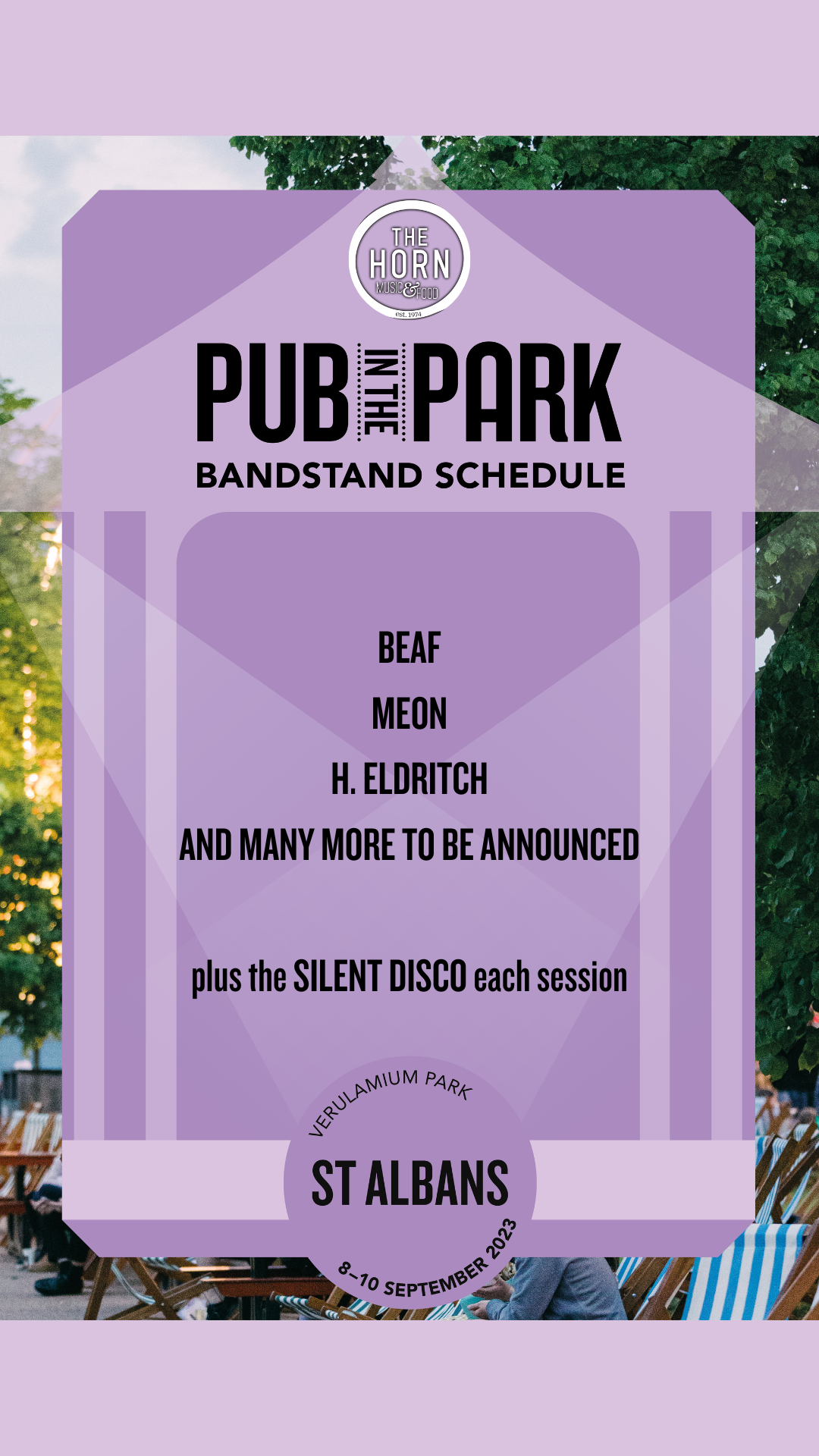 THE HORN
MUSIC & FOOD
est. 1974

PUB IN THE PARK
BANDSTAND SCHEDULE

BEAF

MEON

H. ELDRITCH

AND MANY MORE TO BE ANNOUNCED

plus the SILENT DISCO each session

VERULAMIUM PARK
ST ALBANS
8–10 SEPTEMBER 2023